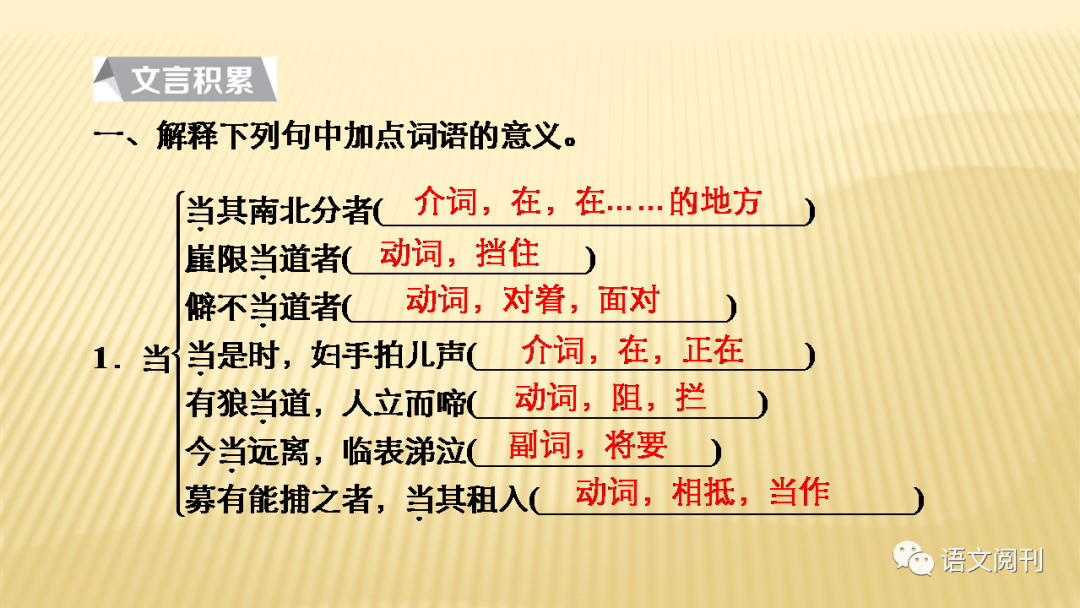 文言积累

一、解释下列句中加点词语的意义。

1．当
当其南北分者(介词，在，在……的地方)
崖限当道者(动词，挡住)
僻不当道者(动词，对着，面对)
当是时，妇手拍儿声(介词，在，正在)
有狼当道，人立而啼(动词，阻，拦)
今当远离，临表涕泣(副词，将要)
募有能捕之者，当其租入(动词，相抵，当作)

语文阅刊